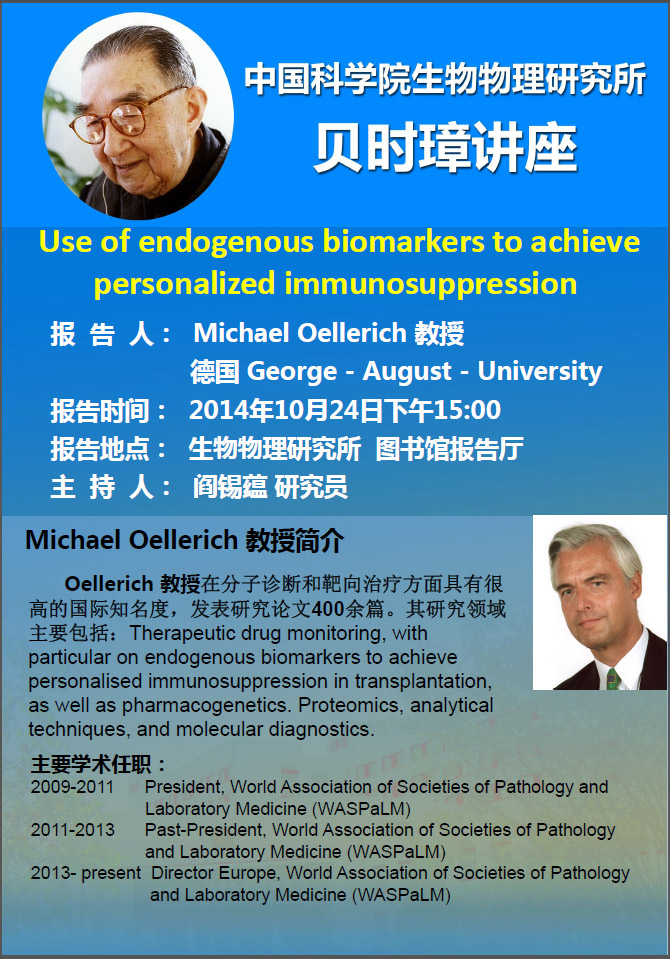 中国科学院生物物理研究所

贝时璋讲座

Use of endogenous biomarkers to achieve personalized immunosuppression

报 告 人： Michael Oellerich 教授
德国 George - August - University

报告时间： 2014年10月24日下午15:00

报告地点： 生物物理研究所 图书馆报告厅

主 持 人： 阎锡蕴 研究员

Michael Oellerich 教授简介

Oellerich 教授在分子诊断和靶向治疗方面具有很高的国际知名度，发表研究论文400余篇。其研究领域主要包括：Therapeutic drug monitoring, with particular on endogenous biomarkers to achieve personalised immunosuppression in transplantation, as well as pharmacogenetics. Proteomics, analytical techniques, and molecular diagnostics.

主要学术任职：

2009-2011 President, World Association of Societies of Pathology and Laboratory Medicine (WASPaLM)

2011-2013 Past-President, World Association of Societies of Pathology and Laboratory Medicine (WASPaLM)

2013- present Director Europe, World Association of Societies of Pathology and Laboratory Medicine (WASPaLM)